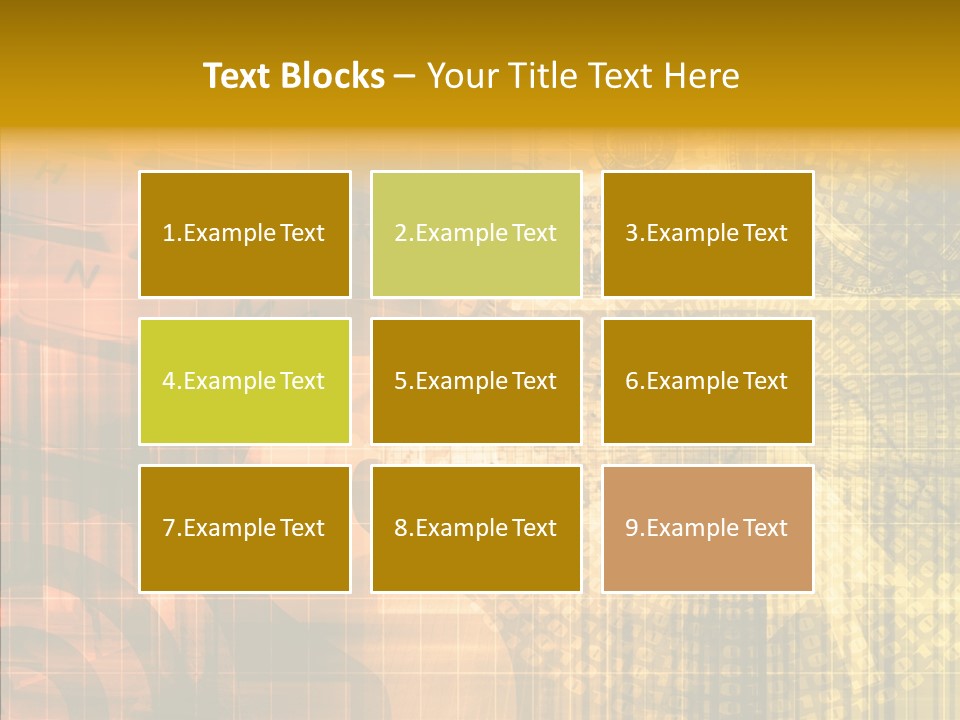 Text Blocks – Your Title Text Here

1.Example Text

2.Example Text

3.Example Text

4.Example Text

5.Example Text

6.Example Text

7.Example Text

8.Example Text

9.Example Text